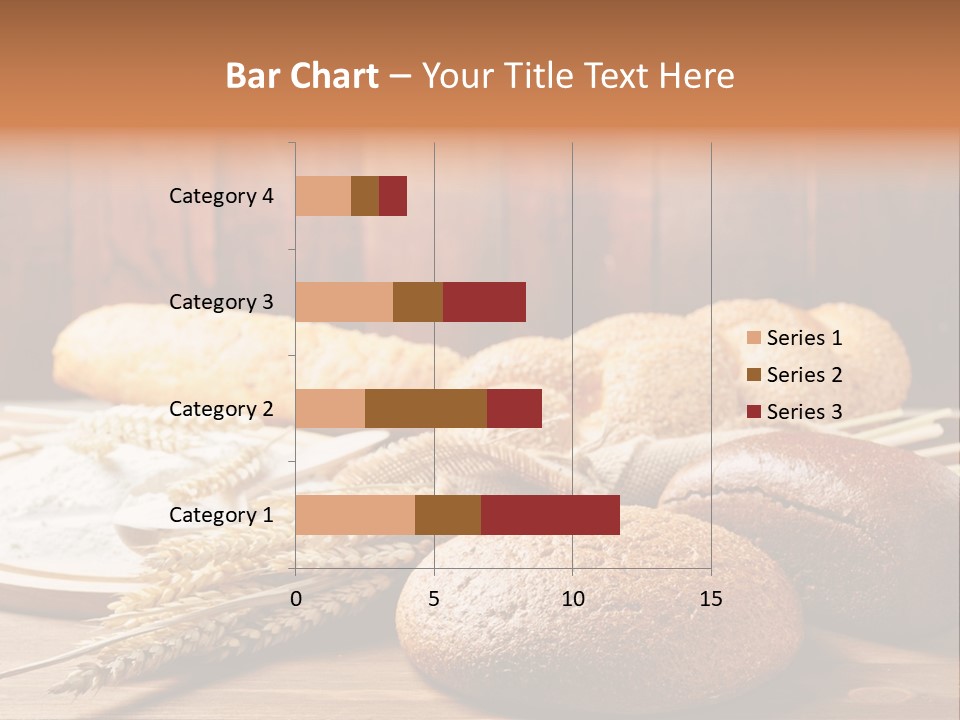 Bar Chart – Your Title Text Here

Category 4
Category 3
Category 2
Category 1

0
5
10
15

Series 1
Series 2
Series 3